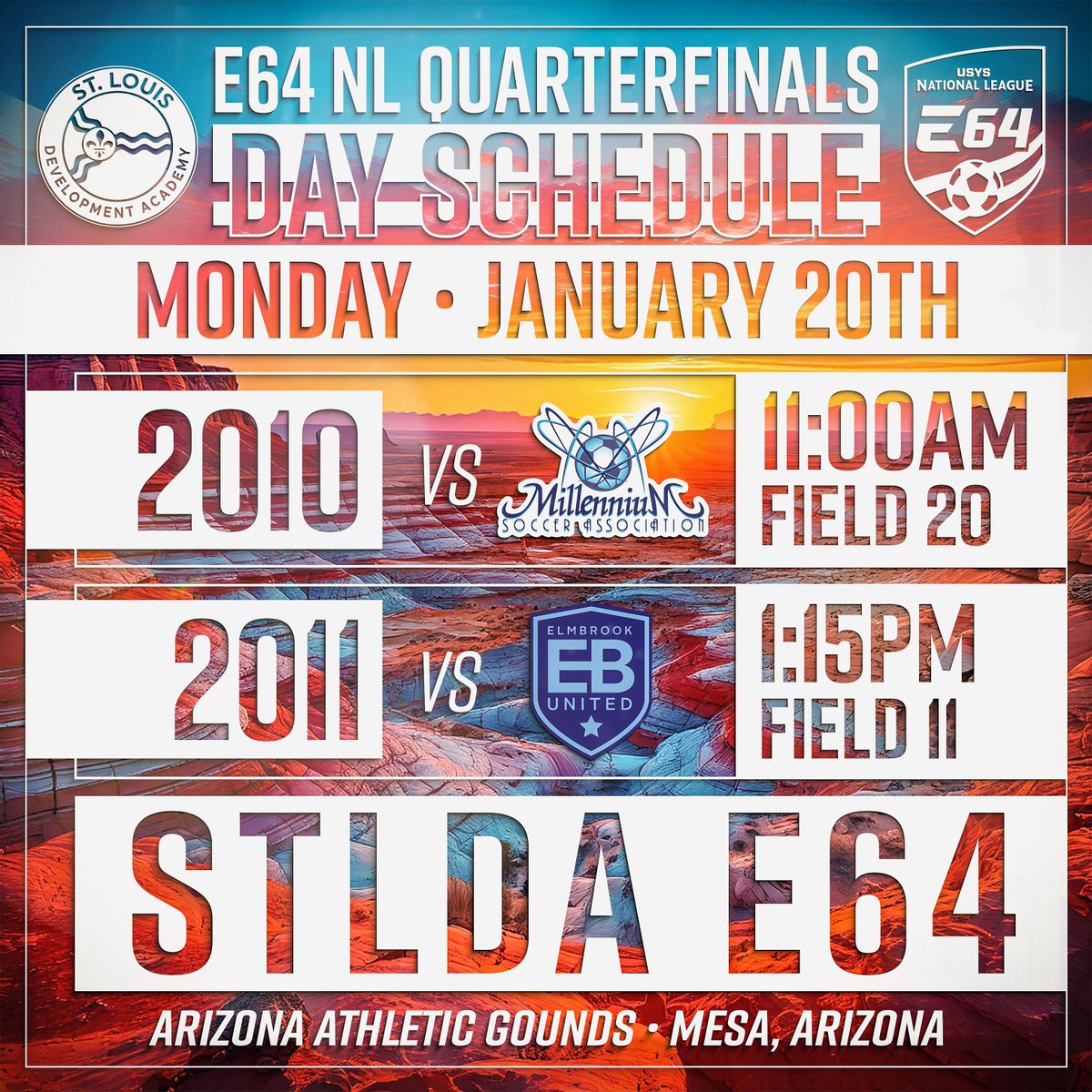 ST. LOUIS DEVELOPMENT ACADEMY

E64 NL QUARTERFINALS
DAY SCHEDULE

USYS NATIONAL LEAGUE
E64

MONDAY • JANUARY 20TH

2010 VS Millennium SOCCER ASSOCIATION 11:00AM FIELD 20

2011 VS ELMBROOK EB UNITED 1:15PM FIELD 11

STLDA E64

ARIZONA ATHLETIC GOUNDS • MESA, ARIZONA